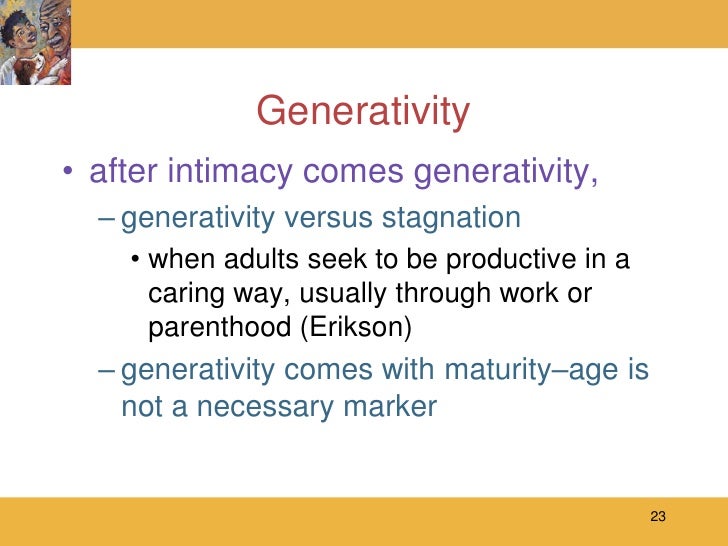 Generativity

• after intimacy comes generativity,
– generativity versus stagnation
• when adults seek to be productive in a caring way, usually through work or parenthood (Erikson)
– generativity comes with maturity–age is not a necessary marker

23